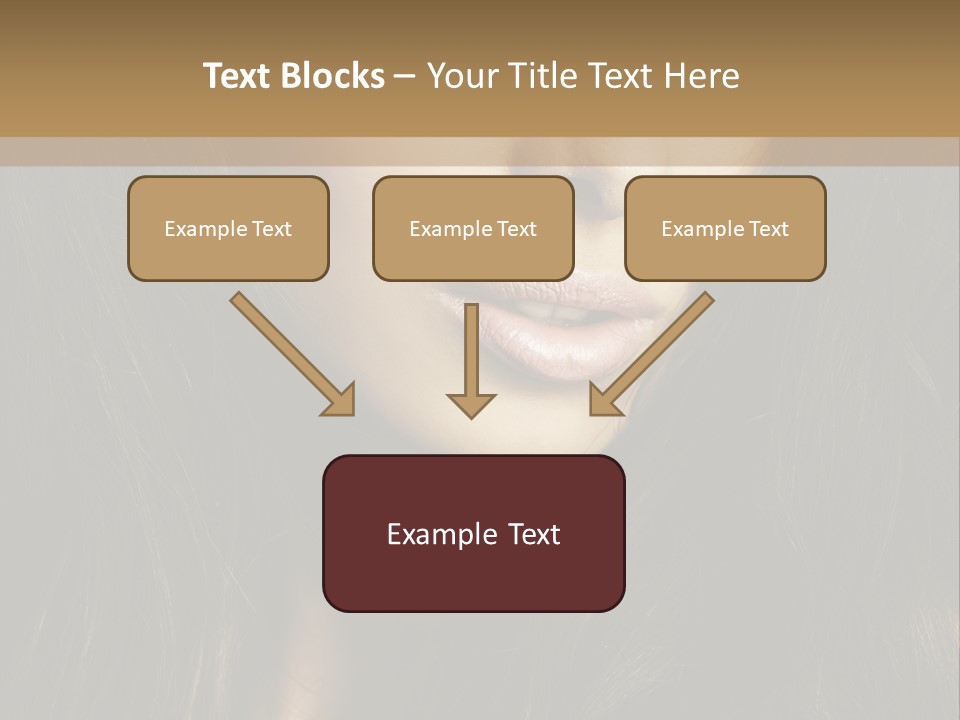 Text Blocks – Your Title Text Here

Example Text

Example Text

Example Text

Example Text